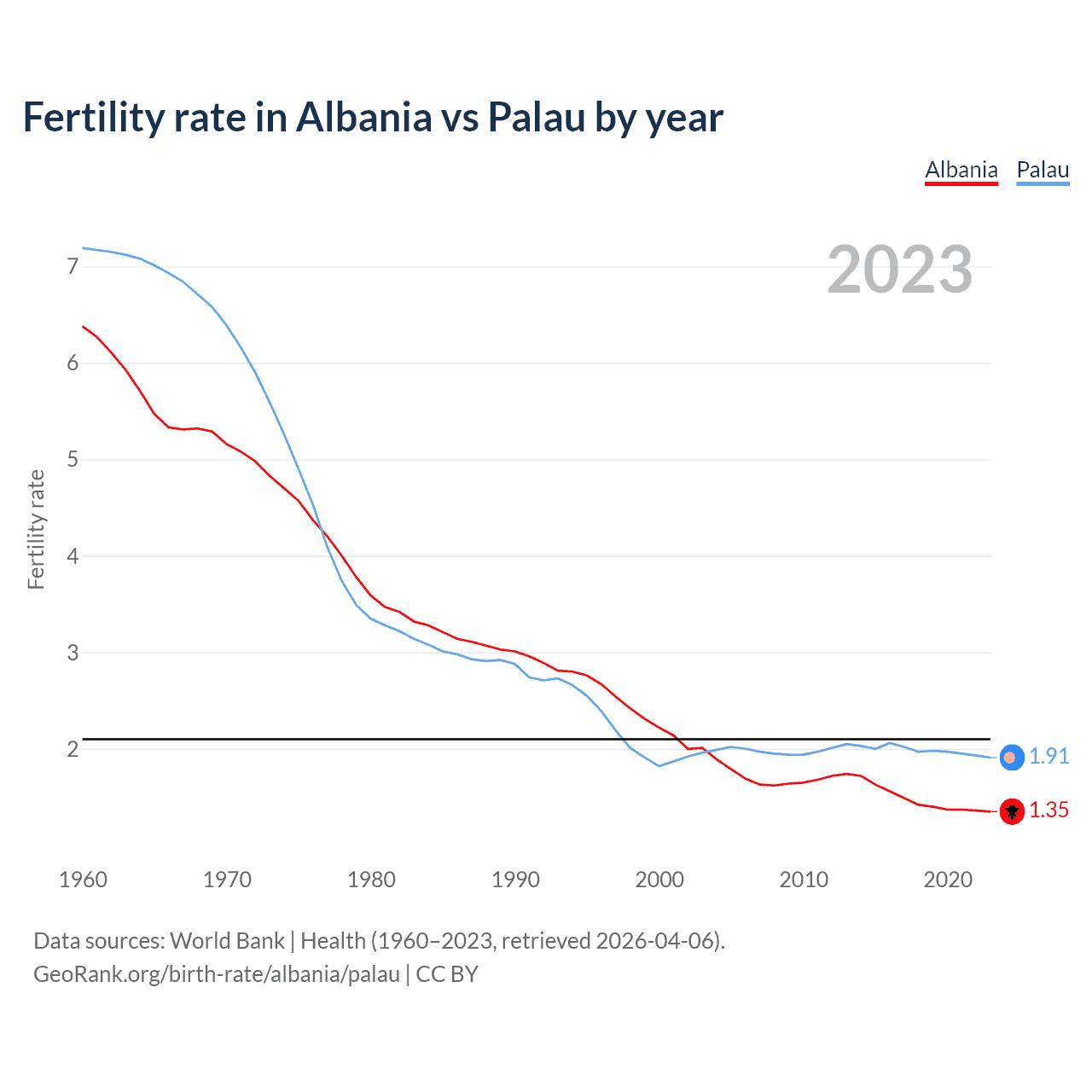 Fertility rate in Albania vs Palau by year

Albania Palau

2023

Fertility rate

7
6
5
4
3
2

1.91
1.35

1960 1970 1980 1990 2000 2010 2020

Data sources: World Bank | Health (1960–2023, retrieved 2026-04-06).
GeoRank.org/birth-rate/albania/palau | CC BY